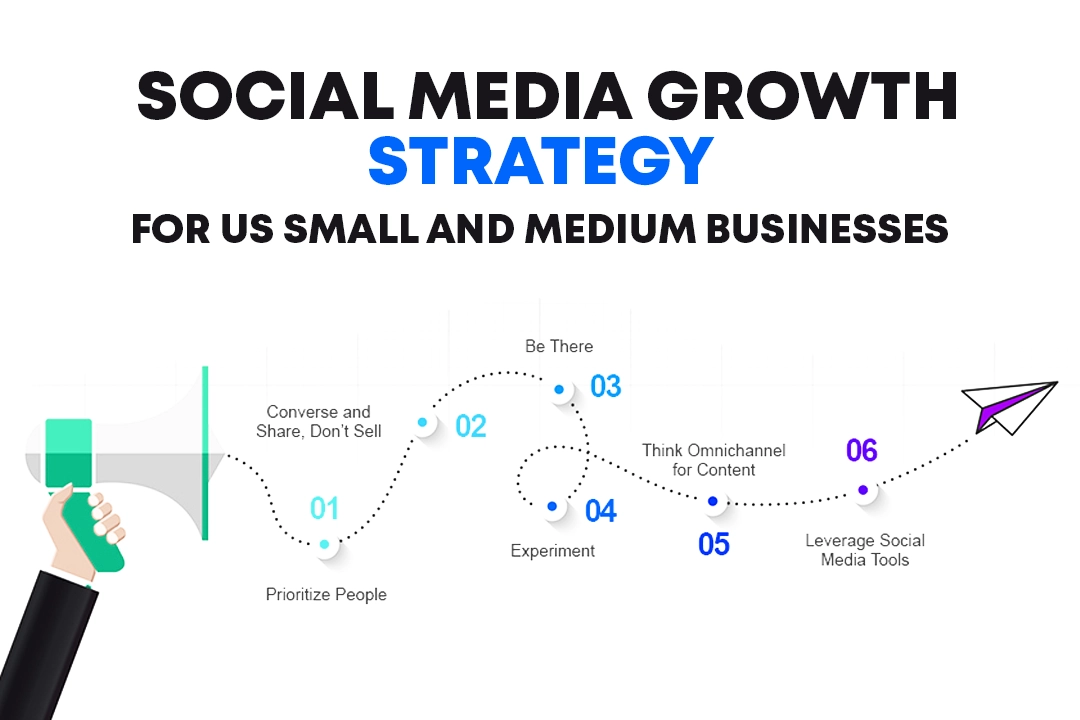 SOCIAL MEDIA GROWTH STRATEGY FOR US SMALL AND MEDIUM BUSINESSES

01
Prioritize People

Converse and Share, Don't Sell
02

Be There
03

04
Experiment

Think Omnichannel for Content
05

06
Leverage Social Media Tools